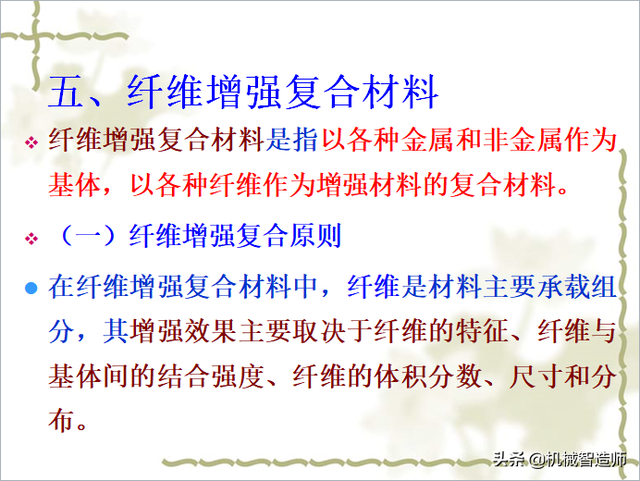 五、纤维增强复合材料

❖ 纤维增强复合材料是指以各种金属和非金属作为基体，以各种纤维作为增强材料的复合材料。

❖ （一）纤维增强复合原则

● 在纤维增强复合材料中，纤维是材料主要承载组分，其增强效果主要取决于纤维的特征、纤维与基体间的结合强度、纤维的体积分数、尺寸和分布。

头条 @机械智造师